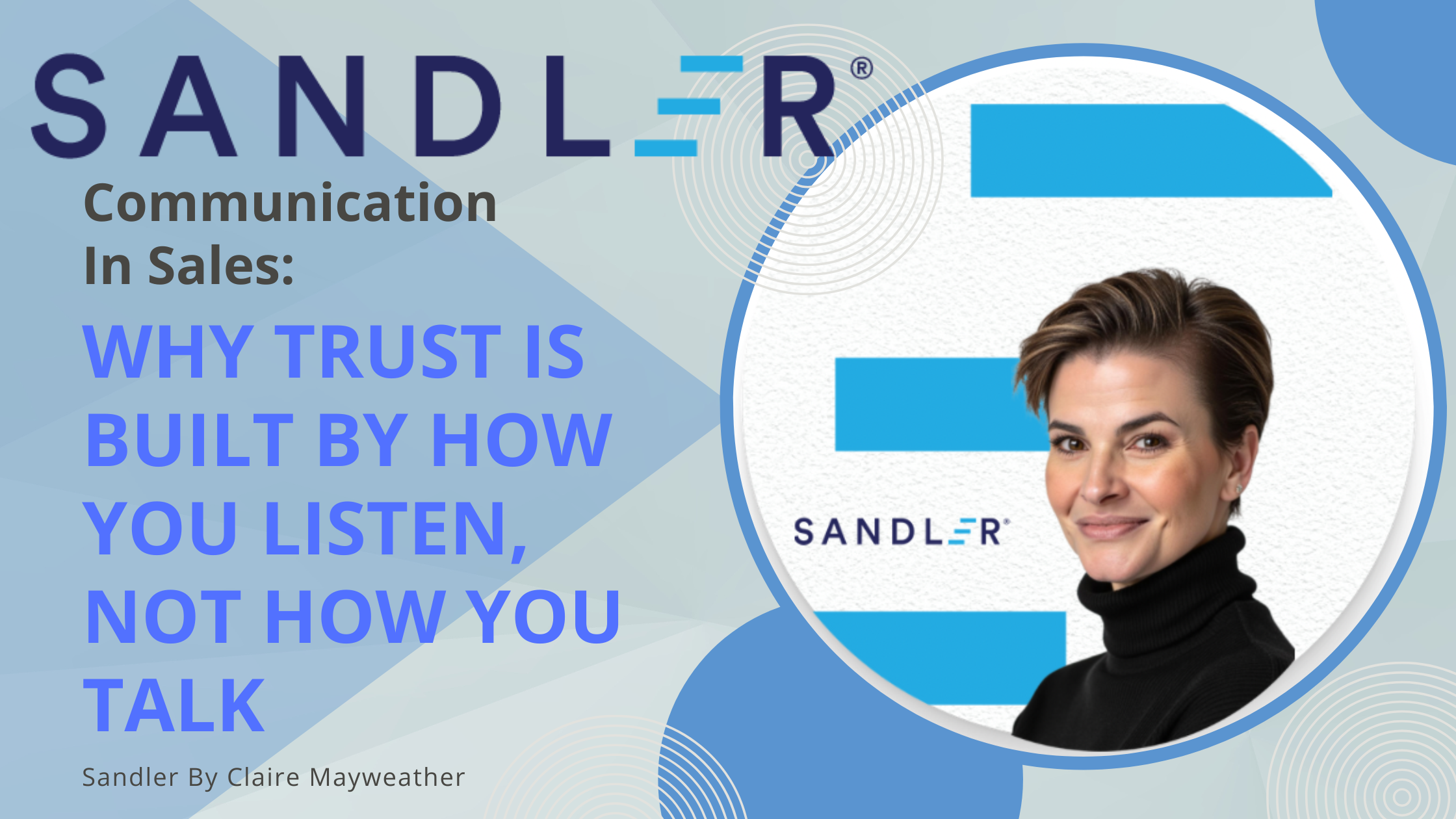 SANDLER®

Communication In Sales:

WHY TRUST IS BUILT BY HOW YOU LISTEN, NOT HOW YOU TALK

Sandler By Claire Mayweather

SANDLER®